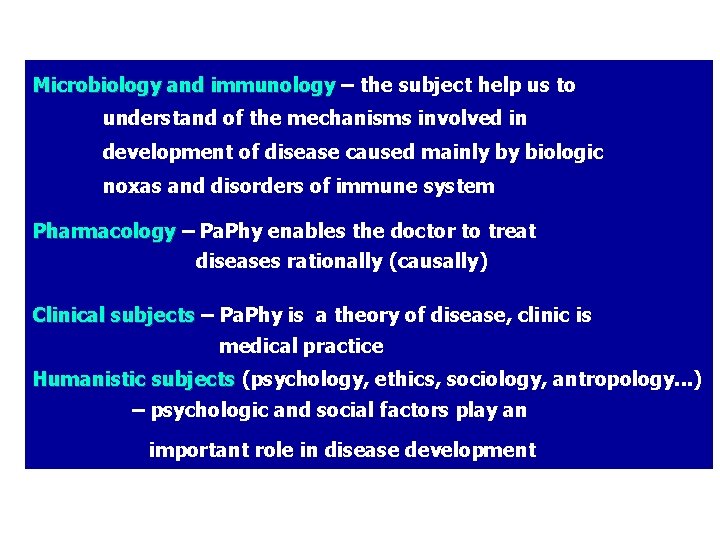 Microbiology and immunology – the subject help us to understand of the mechanisms involved in development of disease caused mainly by biologic noxas and disorders of immune system

Pharmacology – PaPhy enables the doctor to treat diseases rationally (causally)

Clinical subjects – PaPhy is a theory of disease, clinic is medical practice

Humanistic subjects (psychology, ethics, sociology, antropology...) – psychologic and social factors play an important role in disease development